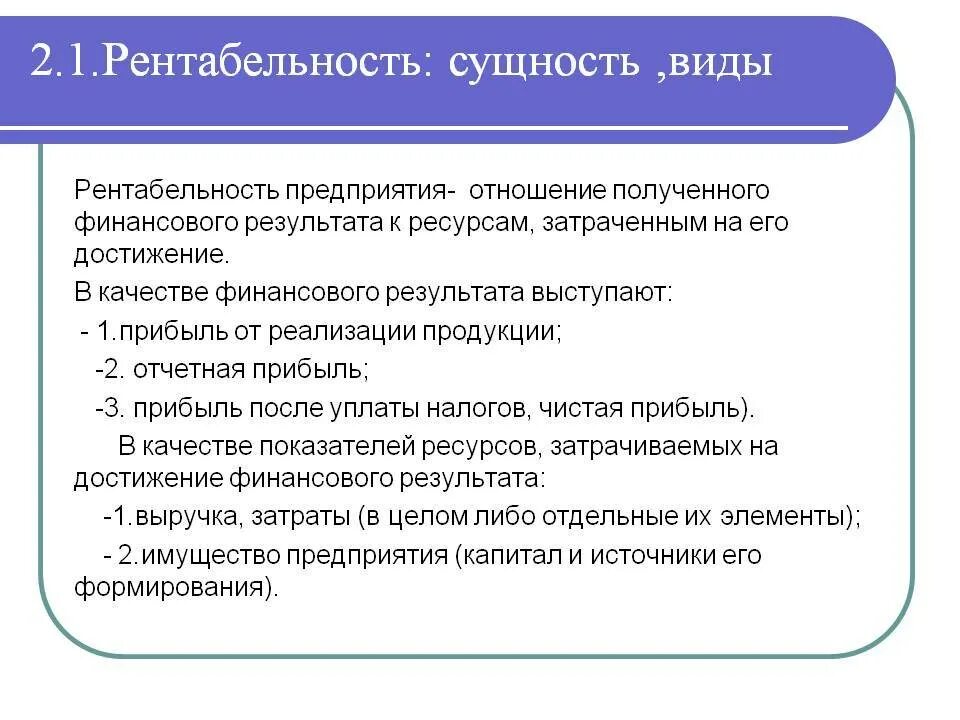 2.1.Рентабельность: сущность ,виды

Рентабельность предприятия- отношение полученного финансового результата к ресурсам, затраченным на его достижение.

В качестве финансового результата выступают:

- 1.прибыль от реализации продукции;

-2. отчетная прибыль;

-3. прибыль после уплаты налогов, чистая прибыль).

В качестве показателей ресурсов, затрачиваемых на достижение финансового результата:

-1.выручка, затраты (в целом либо отдельные их элементы);

- 2.имущество предприятия (капитал и источники его формирования).